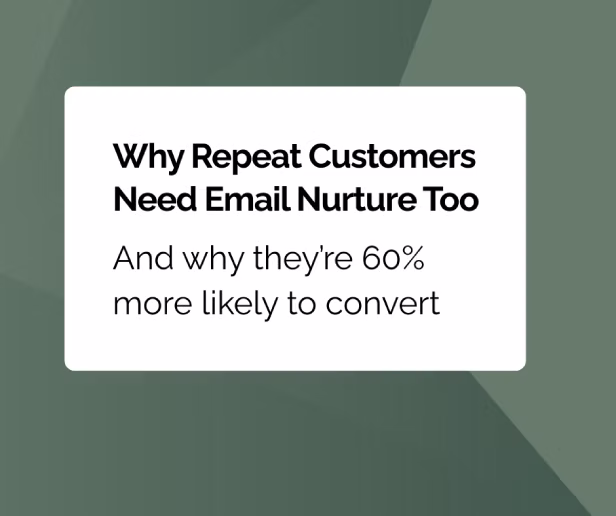 Why Repeat Customers Need Email Nurture Too

And why they're 60% more likely to convert